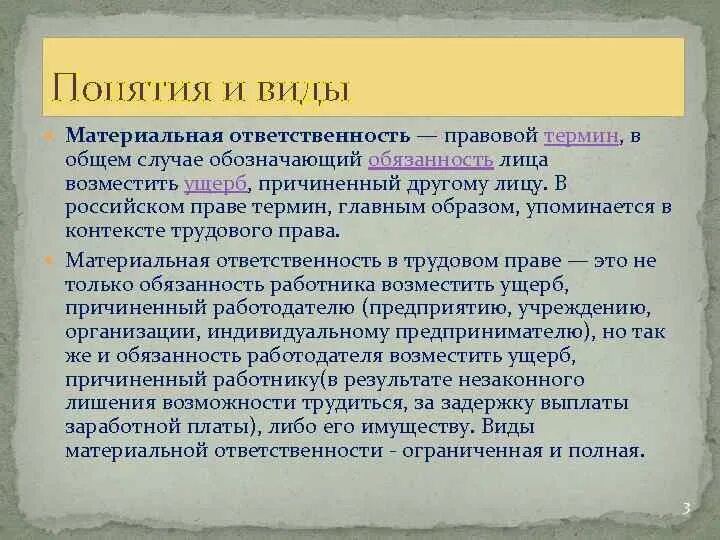 Понятия и виды

Материальная ответственность — правовой термин, в общем случае обозначающий обязанность лица возместить ущерб, причиненный другому лицу. В российском праве термин, главным образом, упоминается в контексте трудового права.

Материальная ответственность в трудовом праве — это не только обязанность работника возместить ущерб, причиненный работодателю (предприятию, учреждению, организации, индивидуальному предпринимателю), но так же и обязанность работодателя возместить ущерб, причиненный работнику(в результате незаконного лишения возможности трудиться, за задержку выплаты заработной платы), либо его имуществу. Виды материальной ответственности - ограниченная и полная.

3